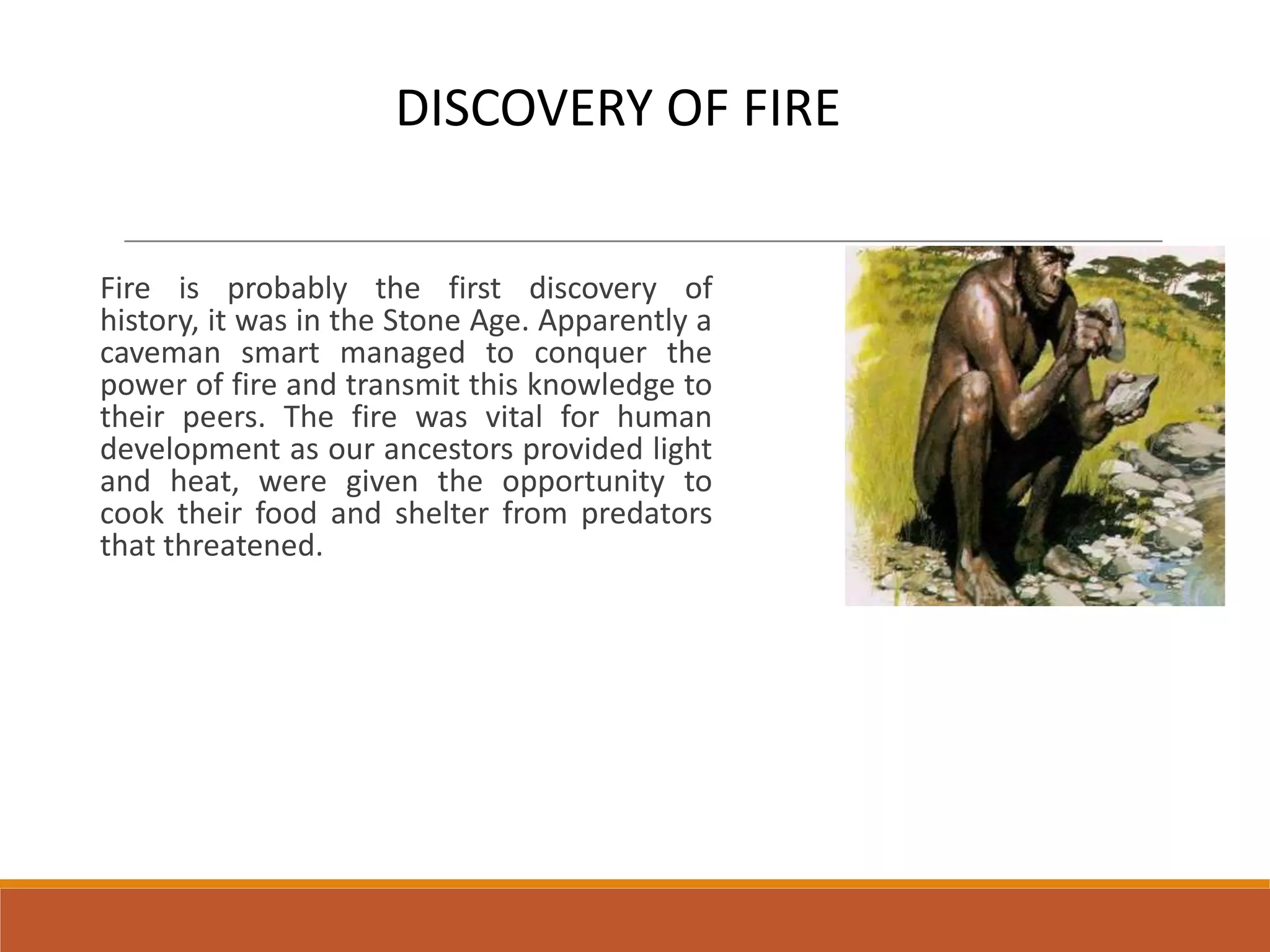 DISCOVERY OF FIRE

Fire is probably the first discovery of history, it was in the Stone Age. Apparently a caveman smart managed to conquer the power of fire and transmit this knowledge to their peers. The fire was vital for human development as our ancestors provided light and heat, were given the opportunity to cook their food and shelter from predators that threatened.